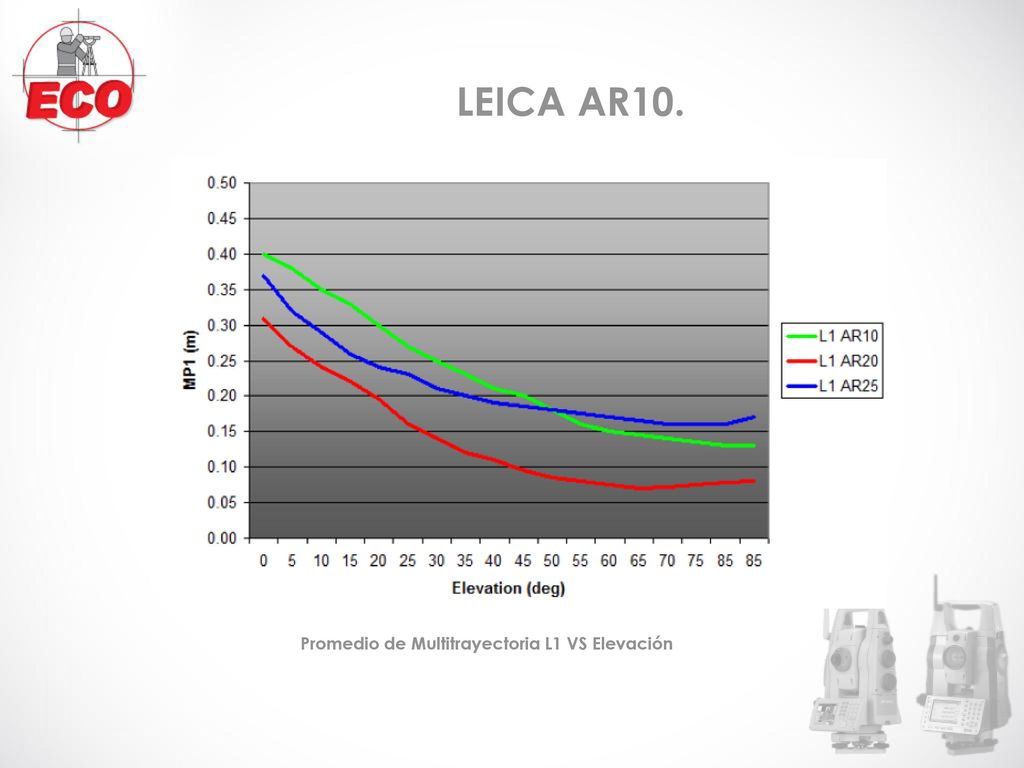 ECO

LEICA AR10.

0.50
0.45
0.40
0.35
0.30
0.25
0.20
0.15
0.10
0.05
0.00

MP1 (m)

0 5 10 15 20 25 30 35 40 45 50 55 60 65 70 75 85 85

Elevation (deg)

L1 AR10
L1 AR20
L1 AR25

Promedio de Multitrayectoria L1 VS Elevación